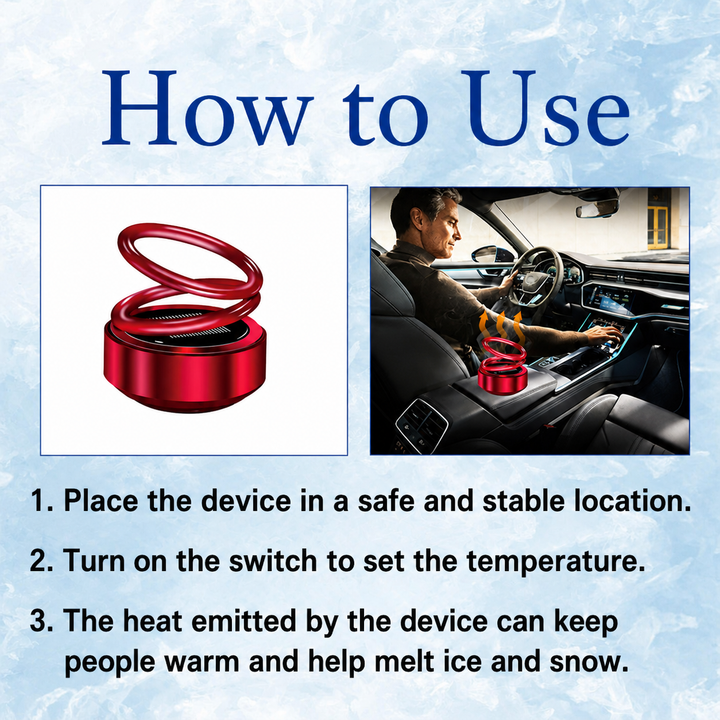 How to Use

1. Place the device in a safe and stable location.

2. Turn on the switch to set the temperature.

3. The heat emitted by the device can keep people warm and help melt ice and snow.